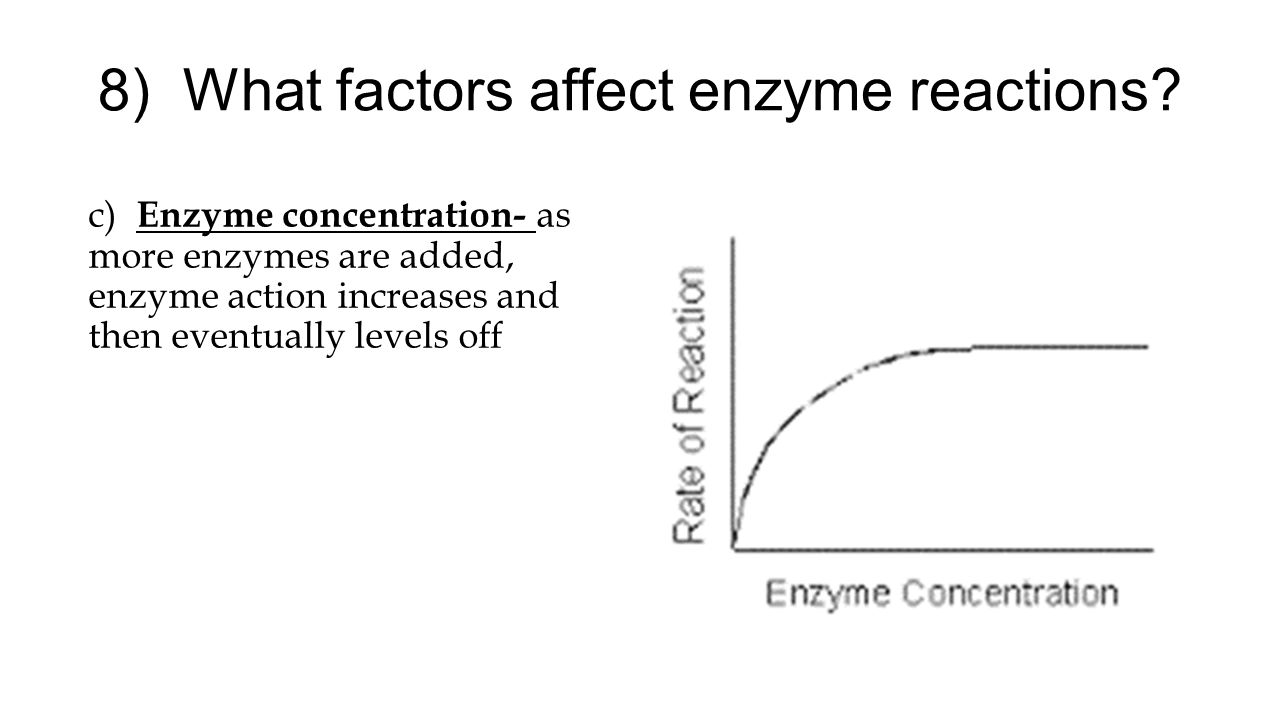 8) What factors affect enzyme reactions?

c) Enzyme concentration- as more enzymes are added, enzyme action increases and then eventually levels off

Rate of Reaction

Enzyme Concentration